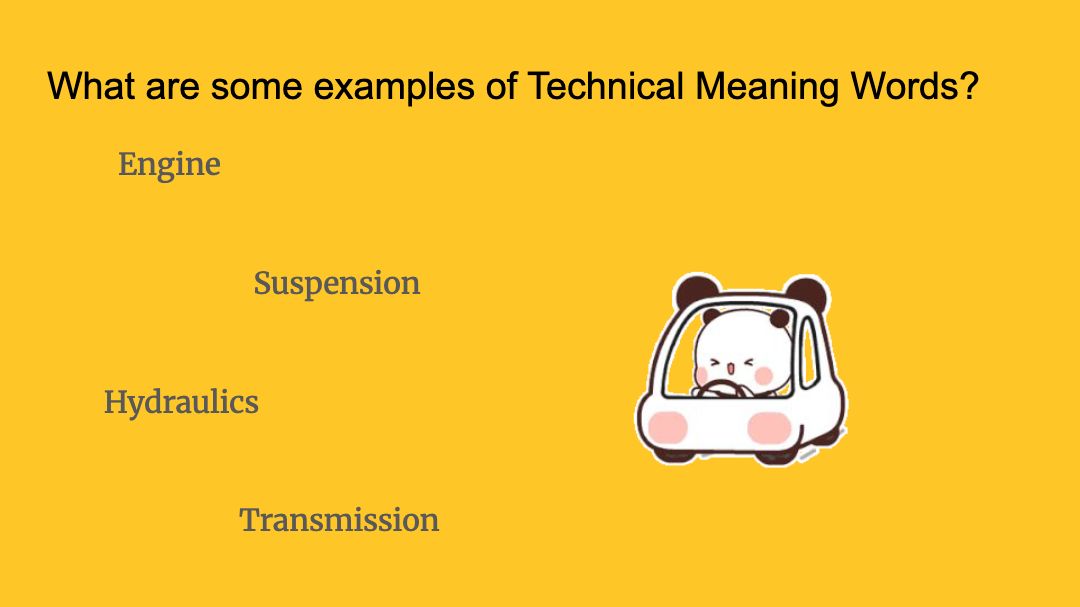 What are some examples of Technical Meaning Words?

Engine

Suspension

Hydraulics

Transmission